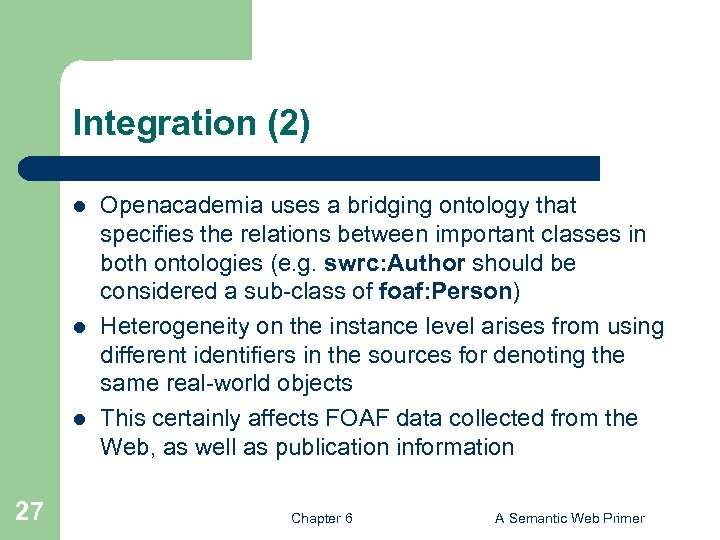 Integration (2)

- Openacademia uses a bridging ontology that specifies the relations between important classes in both ontologies (e.g. swrc:Author should be considered a sub-class of foaf:Person)
- Heterogeneity on the instance level arises from using different identifiers in the sources for denoting the same real-world objects
- This certainly affects FOAF data collected from the Web, as well as publication information

27

Chapter 6

A Semantic Web Primer